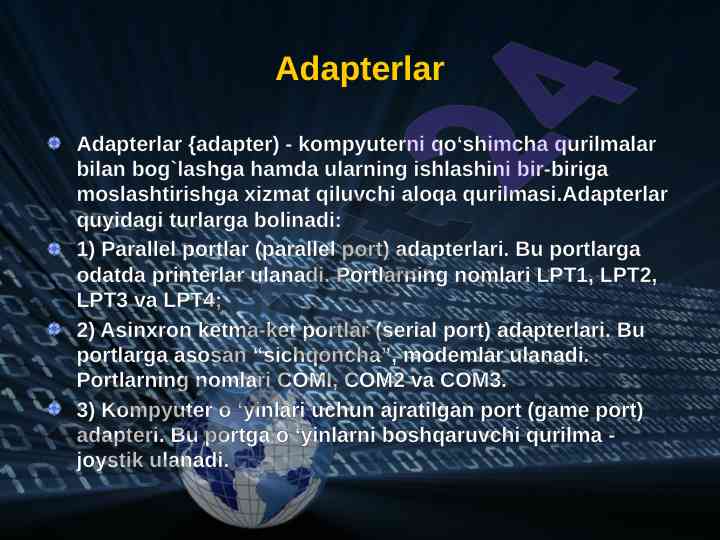 Adapterlar

Adapterlar {adapter) - kompyuterni qo‘shimcha qurilmalar bilan bog`lashga hamda ularning ishlashini bir-biriga moslashtirishga xizmat qiluvchi aloqa qurilmasi.Adapterlar quyidagi turlarga bolinadi:

1) Parallel portlar (parallel port) adapterlari. Bu portlarga odatda printerlar ulanadi. Portlarning nomlari LPT1, LPT2, LPT3 va LPT4;

2) Asinxron ketma-ket portlar (serial port) adapterlari. Bu portlarga asosan “sichqoncha”, modemlar ulanadi. Portlarning nomlari COMI, COM2 va COM3.

3) Kompyuter o ‘yinlari uchun ajratilgan port (game port) adapteri. Bu portga o ‘yinlarni boshqaruvchi qurilma - joystik ulanadi.